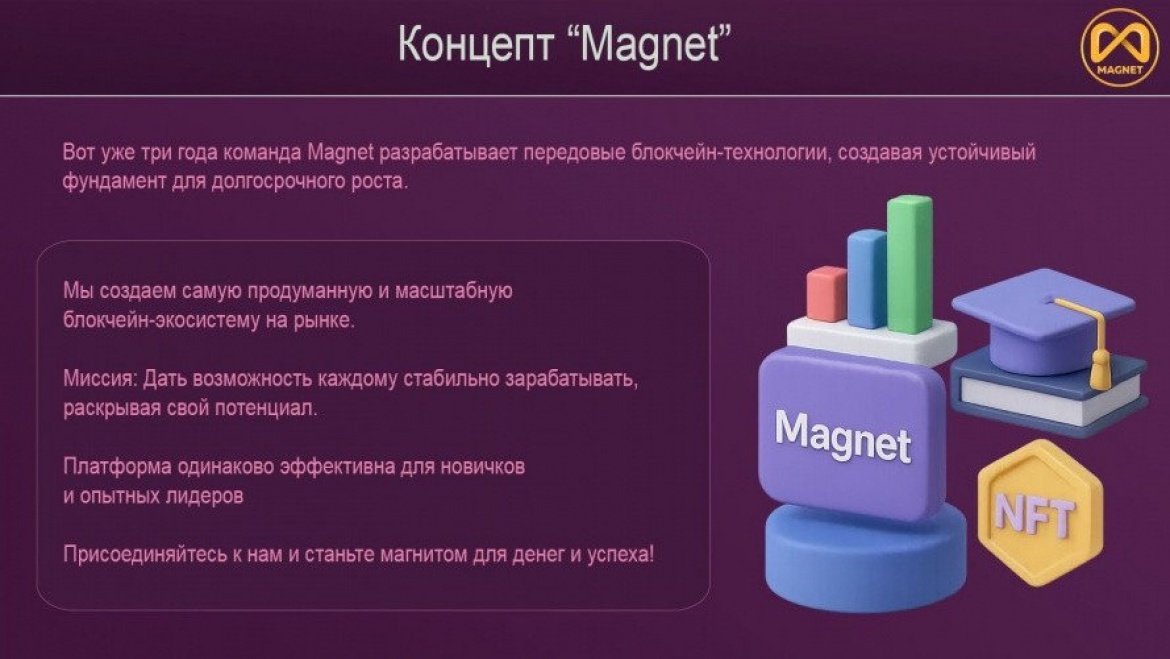 Концепт “Magnet”

MAGNET

Вот уже три года команда Magnet разрабатывает передовые блокчейн-технологии, создавая устойчивый фундамент для долгосрочного роста.

Мы создаем самую продуманную и масштабную блокчейн-экосистему на рынке.

Миссия: Дать возможность каждому стабильно зарабатывать, раскрывая свой потенциал.

Платформа одинаково эффективна для новичков и опытных лидеров

Присоединяйтесь к нам и станьте магнитом для денег и успеха!

Magnet

NFT